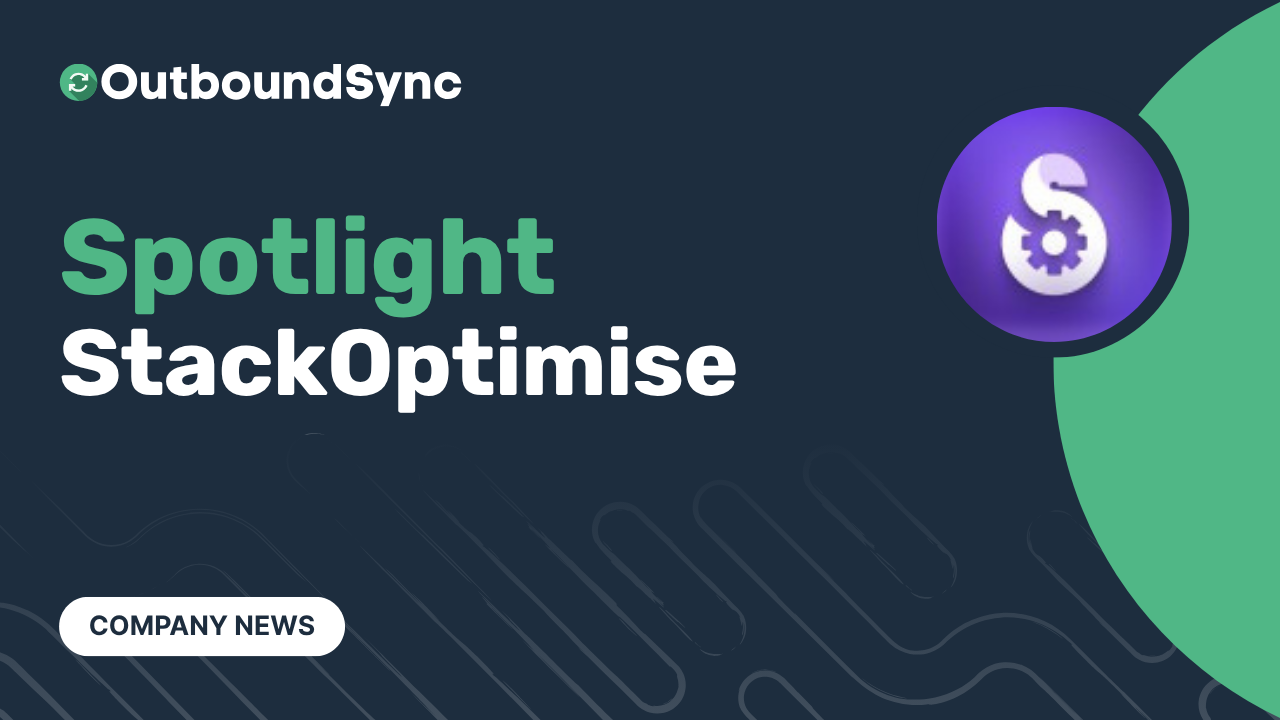 OutboundSync

Spotlight
StackOptimise

COMPANY NEWS